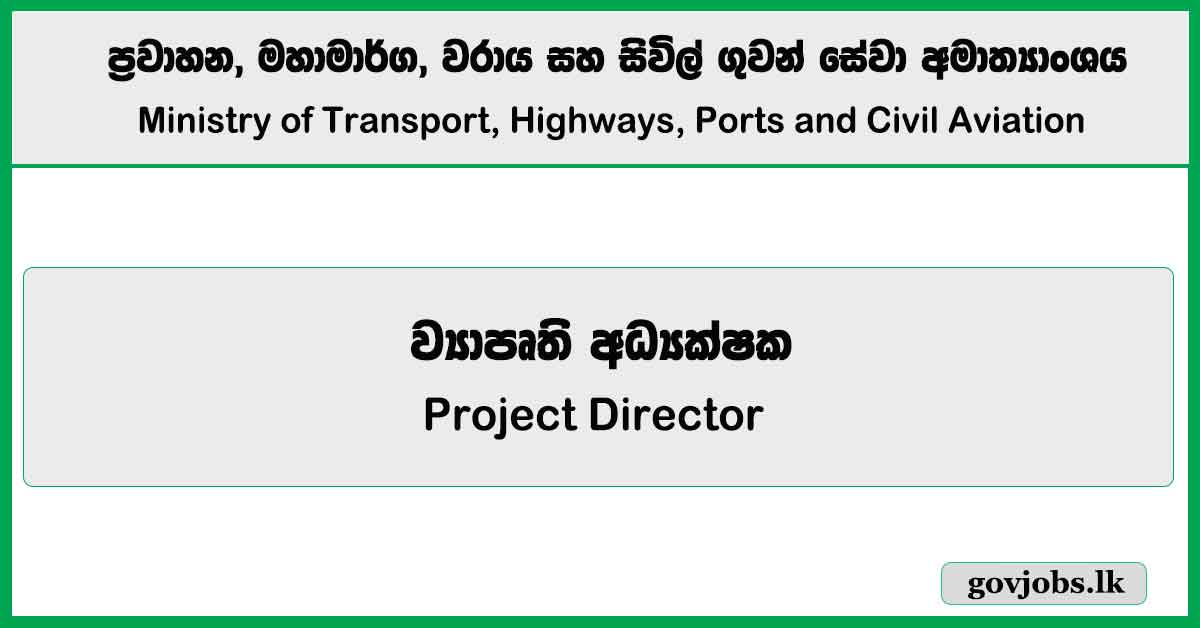 ප්‍රවාහන, මහාමාර්ග, වරාය සහ සිවිල් ගුවන් සේවා අමාත්‍යාංශය
Ministry of Transport, Highways, Ports and Civil Aviation

ව්‍යාපෘති අධ්‍යක්ෂක
Project Director

govjobs.lk